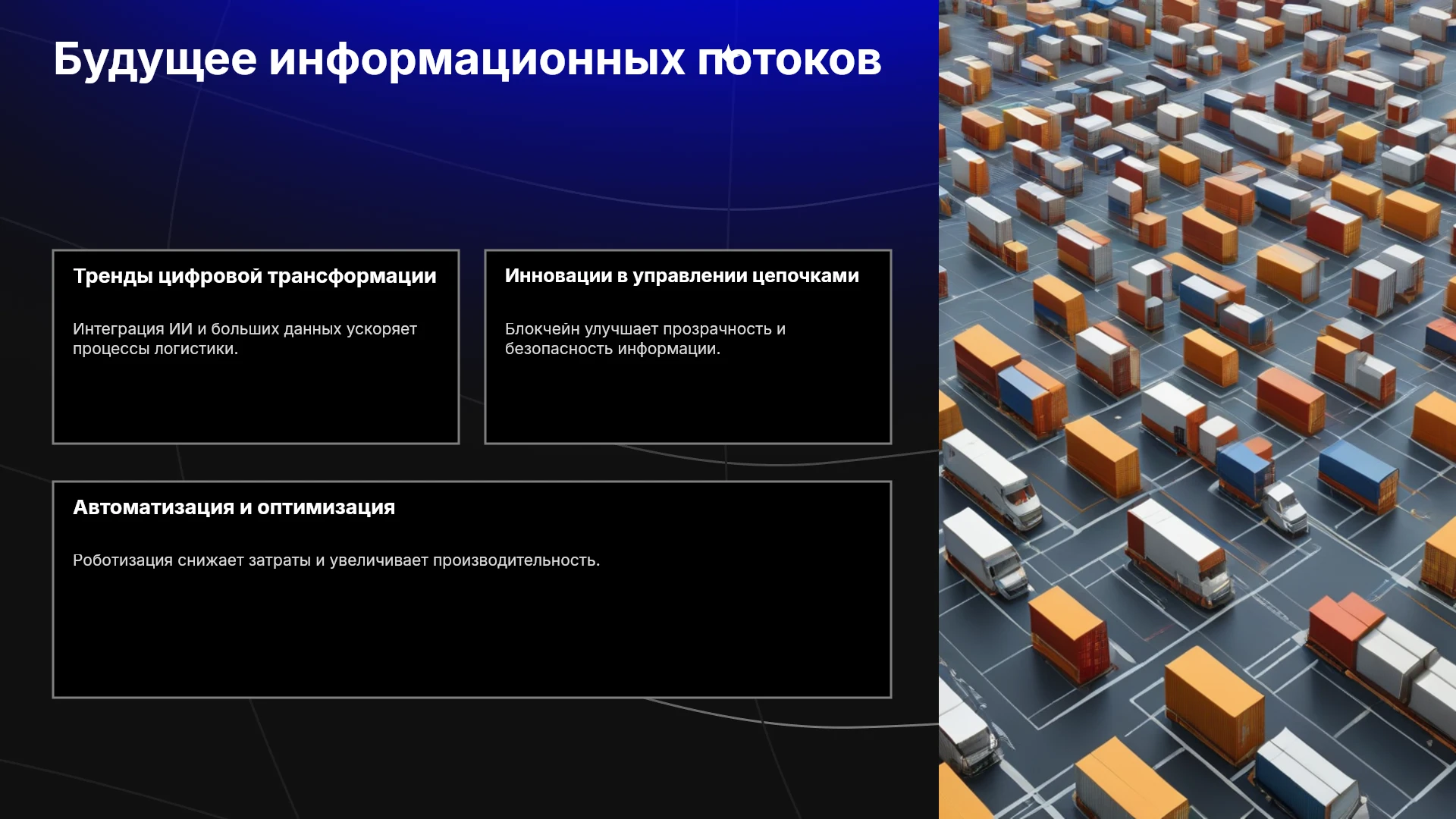 Будущее информационных потоков

Тренды цифровой трансформации

Интеграция ИИ и больших данных ускоряет процессы логистики.

Инновации в управлении цепочками

Блокчейн улучшает прозрачность и безопасность информации.

Автоматизация и оптимизация

Роботизация снижает затраты и увеличивает производительность.